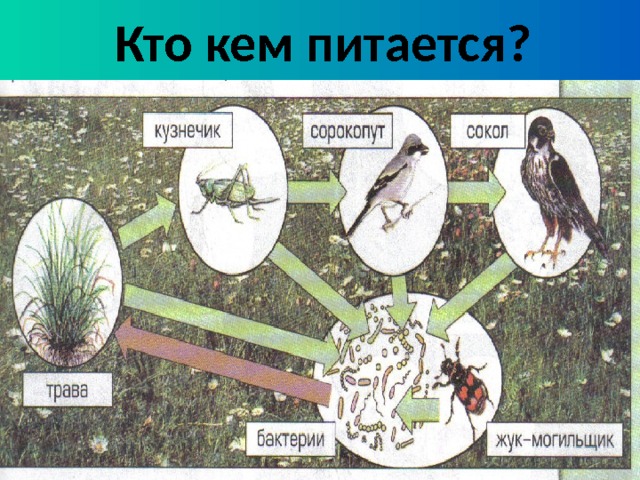 Кто кем питается?

кузнечик

сорокопут

сокол

трава

бактерии

жук-могильщик